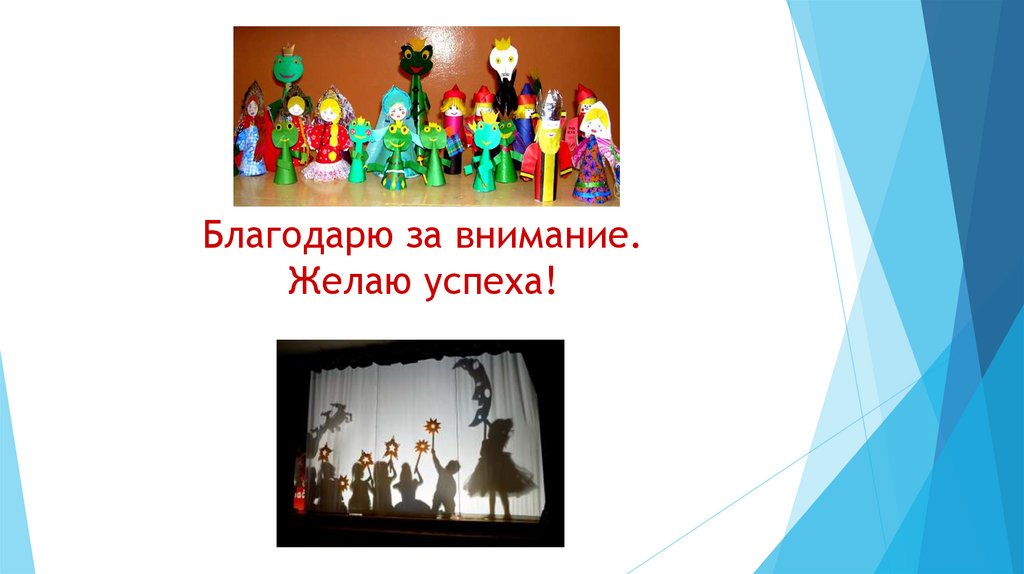 Благодарю за внимание.
Желаю успеха!